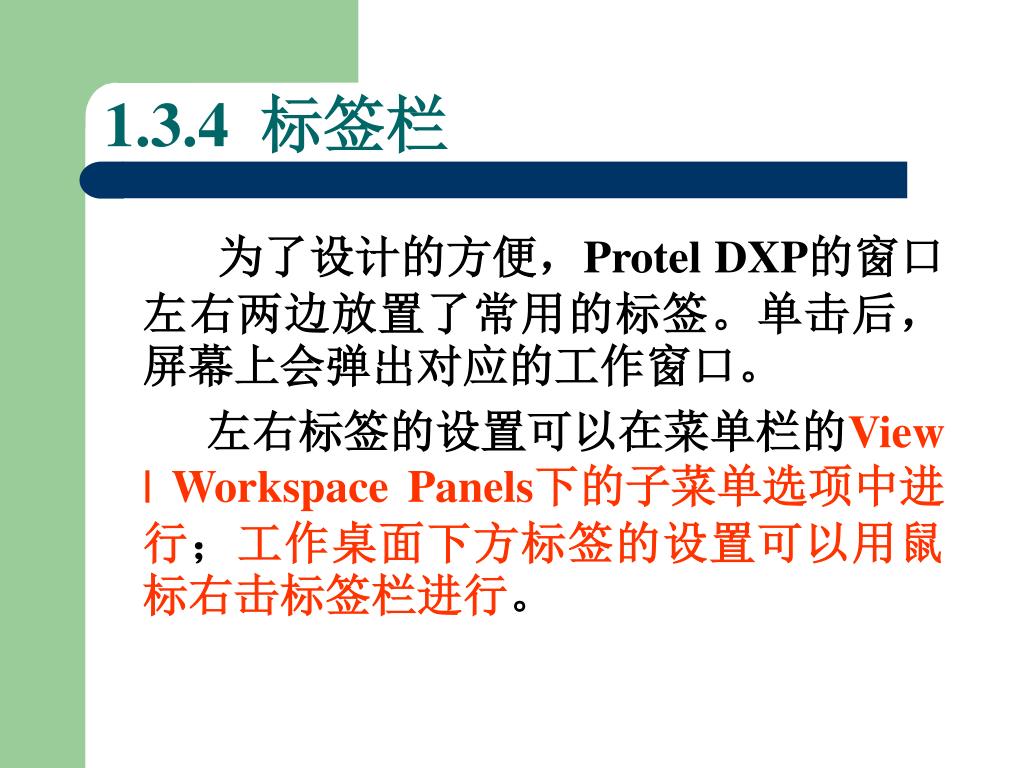 1.3.4 标签栏

为了设计的方便，Protel DXP的窗口左右两边放置了常用的标签。单击后，屏幕上会弹出对应的工作窗口。

左右标签的设置可以在菜单栏的View | Workspace Panels下的子菜单选项中进行；工作桌面下方标签的设置可以用鼠标右击标签栏进行。